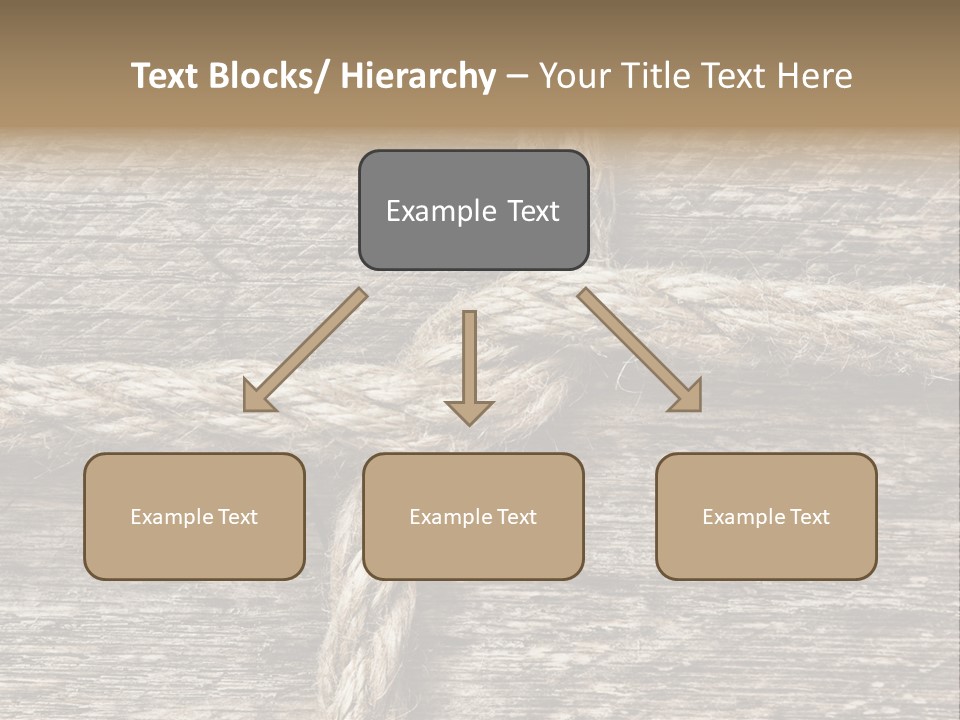 Text Blocks/ Hierarchy – Your Title Text Here

Example Text

Example Text

Example Text

Example Text